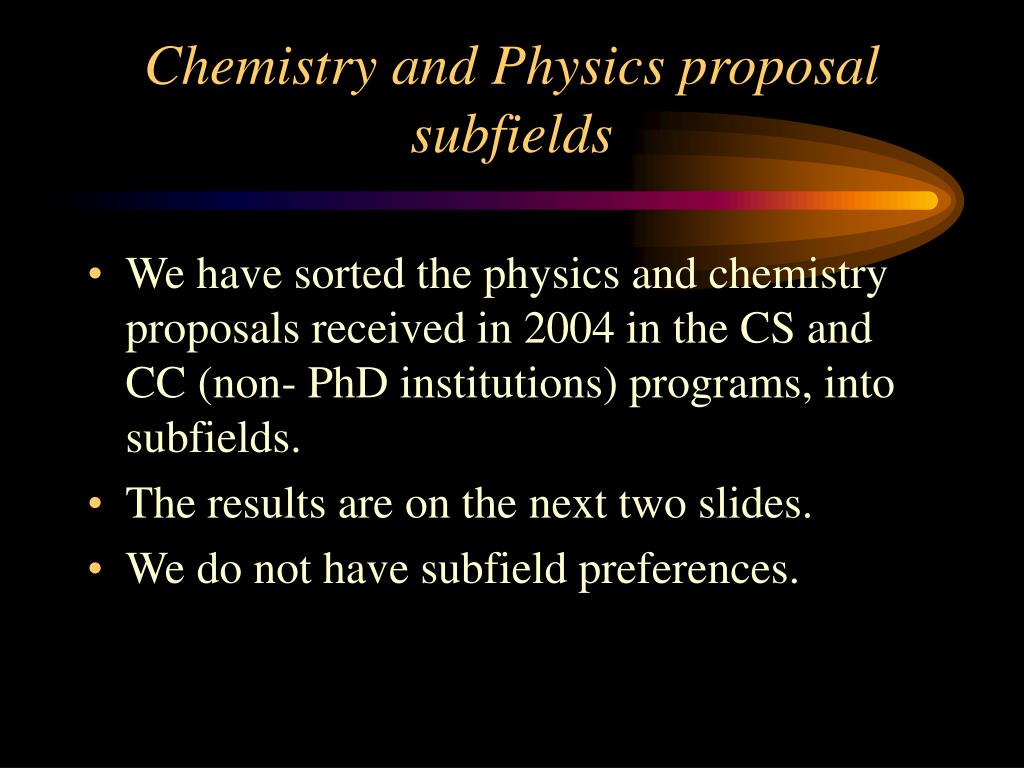 Chemistry and Physics proposal subfields

• We have sorted the physics and chemistry proposals received in 2004 in the CS and CC (non- PhD institutions) programs, into subfields.
• The results are on the next two slides.
• We do not have subfield preferences.